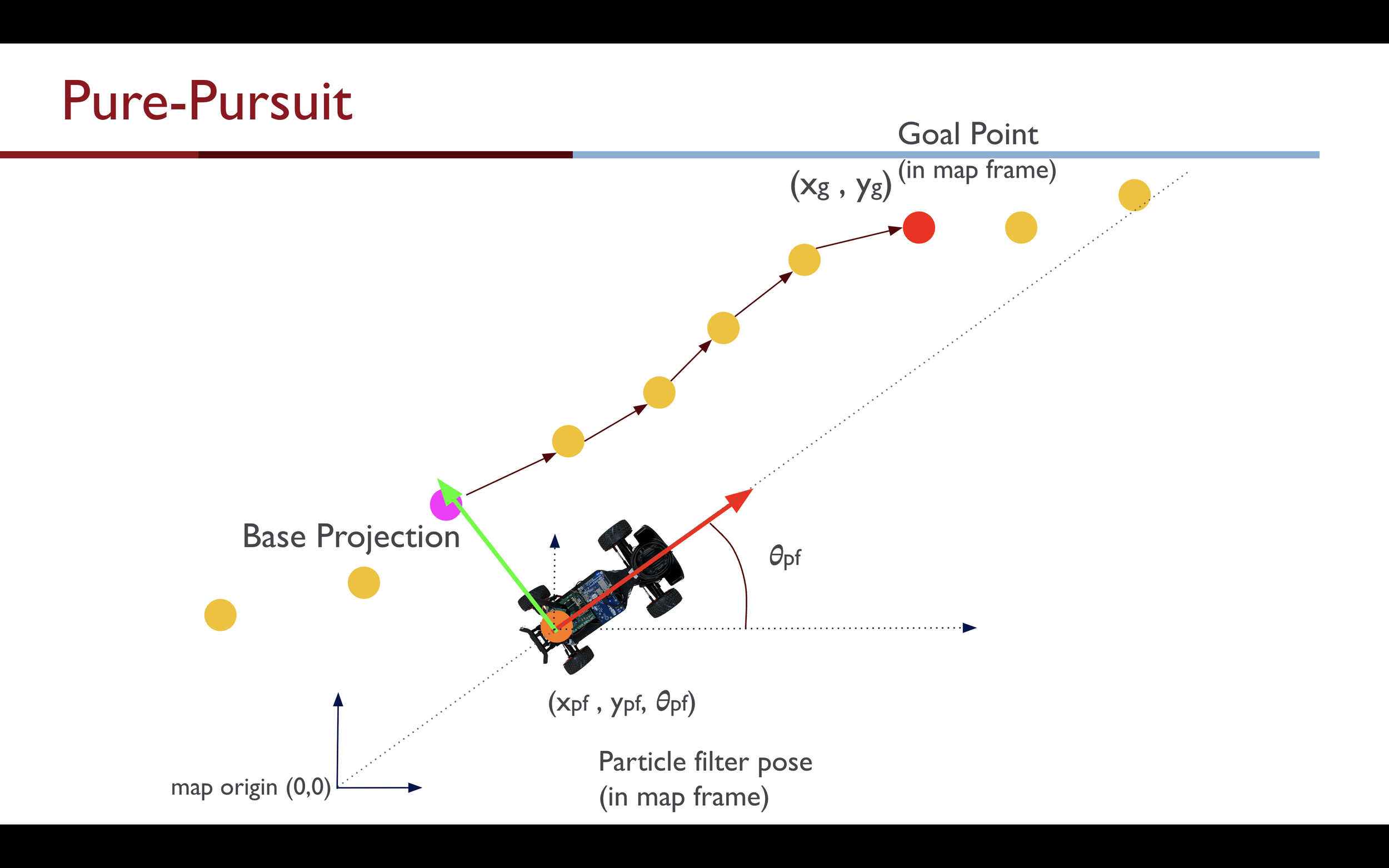 Pure-Pursuit

Goal Point
(in map frame)

$(x_g , y_g)$

Base Projection

$\theta_{pf}$

$(x_{pf} , y_{pf}, \theta_{pf})$

Particle filter pose
(in map frame)

map origin (0,0)